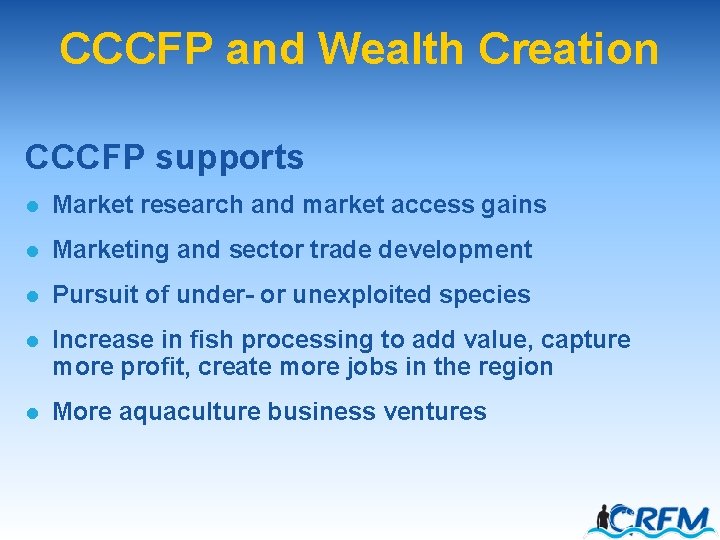 CCCFP and Wealth Creation

CCCFP supports

- Market research and market access gains
- Marketing and sector trade development
- Pursuit of under- or unexploited species
- Increase in fish processing to add value, capture more profit, create more jobs in the region
- More aquaculture business ventures

CRFM